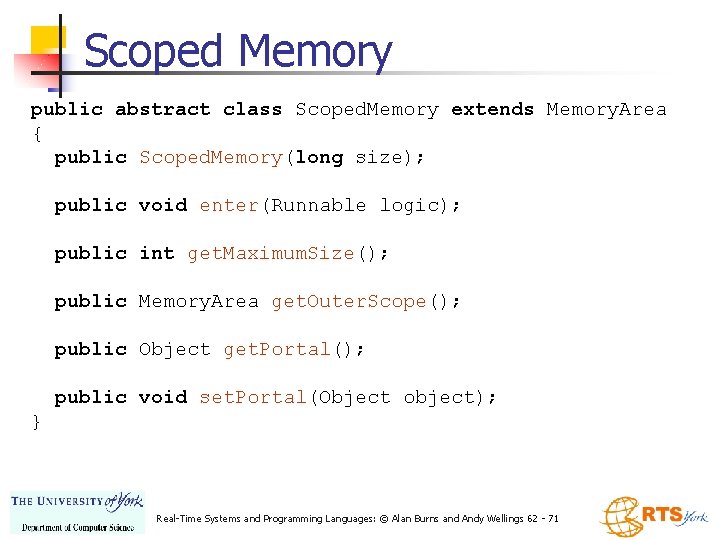 Scoped Memory

public abstract class ScopedMemory extends MemoryArea
{
  public ScopedMemory(long size);

  public void enter(Runnable logic);

  public int getMaximumSize();

  public MemoryArea getOuterScope();

  public Object getPortal();

  public void setPortal(Object object);
}

THE UNIVERSITY of York
Department of Computer Science

Real-Time Systems and Programming Languages: © Alan Burns and Andy Wellings 62 - 71

RTS York